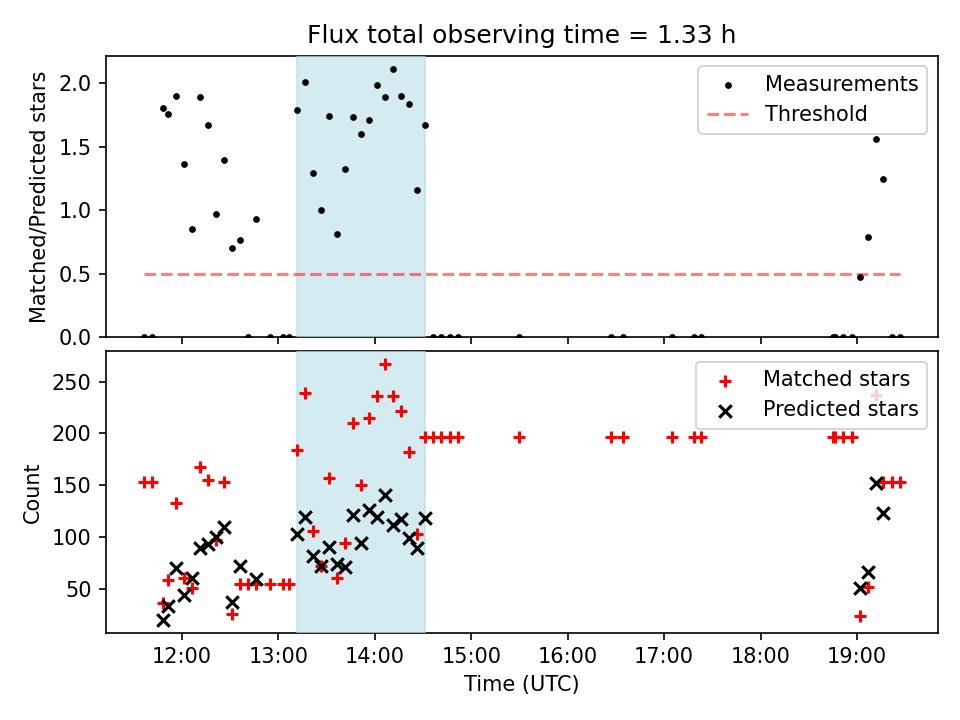 Flux total observing time = 1.33 h

Matched/Predicted stars

2.0
1.5
1.0
0.5
0.0

Measurements
Threshold

Count

250
200
150
100
50

Matched stars
Predicted stars

12:00
13:00
14:00
15:00
16:00
17:00
18:00
19:00

Time (UTC)